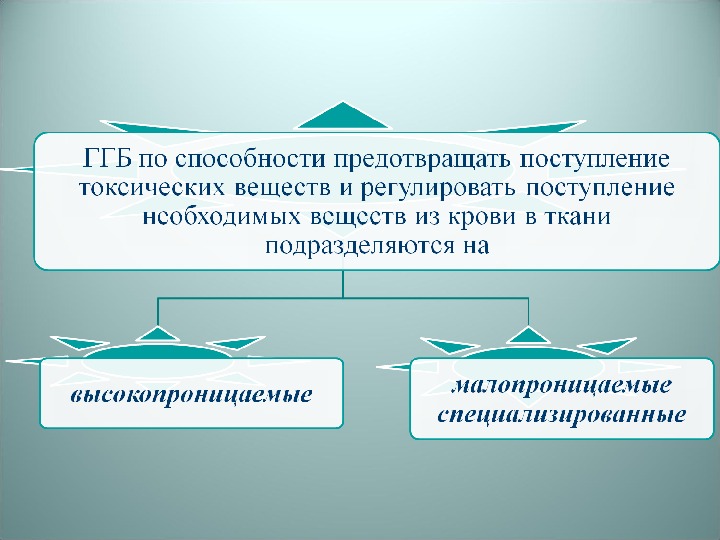 ГГБ по способности предотвращать поступление токсических веществ и регулировать поступление необходимых веществ из крови в ткани подразделяются на

высокопроницаемые

малопроницаемые специализированные